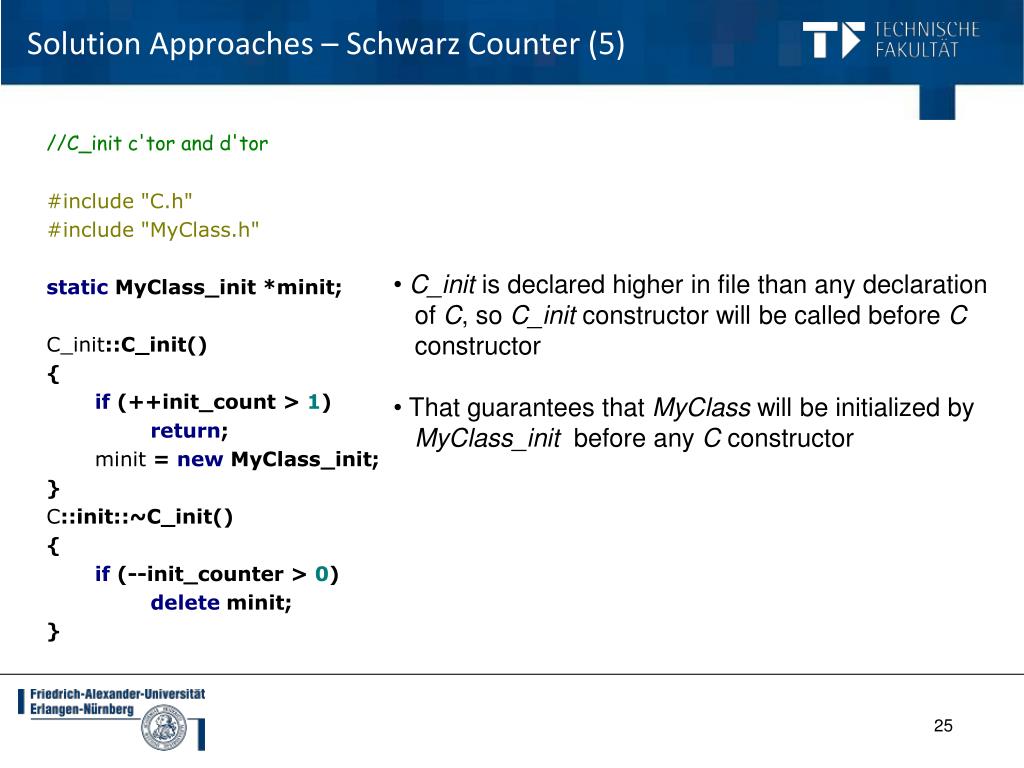 Solution Approaches – Schwarz Counter (5)

TECHNISCHE FAKULTÄT

//C_init c'tor and d'tor

#include "C.h"
#include "MyClass.h"

static MyClass_init *minit;

C_init::C_init()
{
if (++init_count > 1)
return;
minit = new MyClass_init;
}
C::init::~C_init()
{
if (--init_counter > 0)
delete minit;
}

• C_init is declared higher in file than any declaration of C, so C_init constructor will be called before C constructor

• That guarantees that MyClass will be initialized by MyClass_init before any C constructor

Friedrich-Alexander-Universität Erlangen-Nürnberg

25